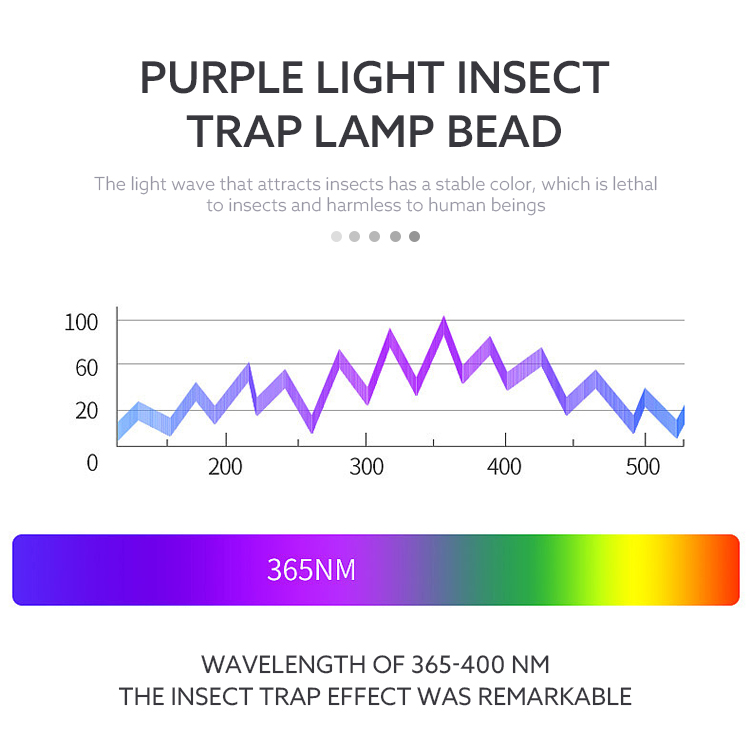 PURPLE LIGHT INSECT TRAP LAMP BEAD

The light wave that attracts insects has a stable color, which is lethal to insects and harmless to human beings

100
60
20
0
200
300
400
500

365NM

WAVELENGTH OF 365-400 NM
THE INSECT TRAP EFFECT WAS REMARKABLE